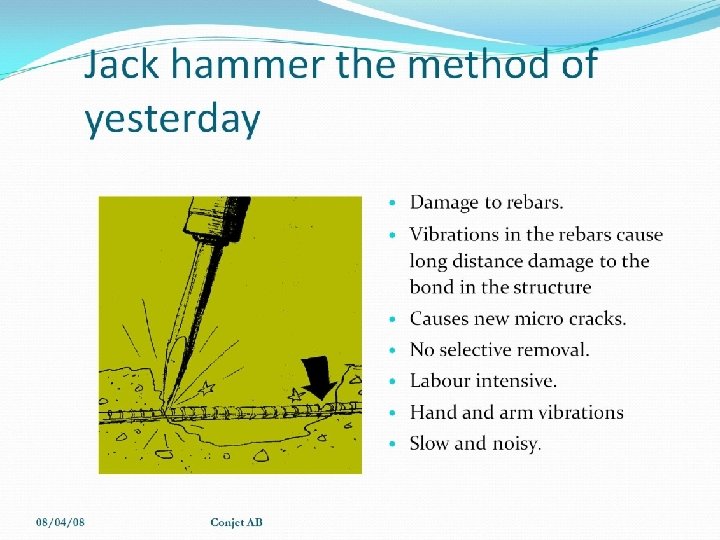 Jack hammer the method of yesterday

- Damage to rebars.
- Vibrations in the rebars cause long distance damage to the bond in the structure
- Causes new micro cracks.
- No selective removal.
- Labour intensive.
- Hand and arm vibrations
- Slow and noisy.

08/04/08

Conjet AB